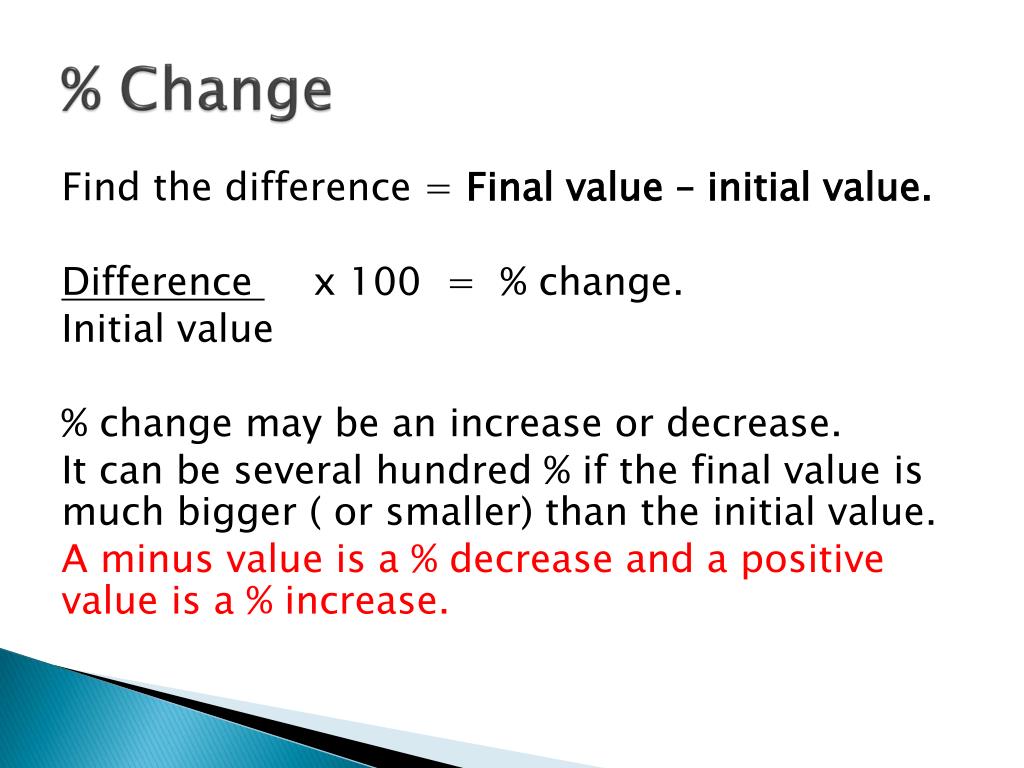 % Change

Find the difference = Final value – initial value.

Difference x 100 = % change.
Initial value

% change may be an increase or decrease.
It can be several hundred % if the final value is much bigger ( or smaller) than the initial value.
A minus value is a % decrease and a positive value is a % increase.